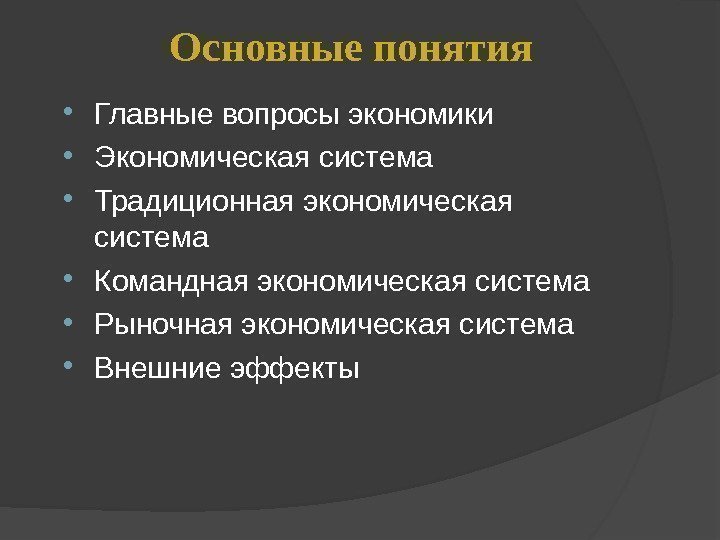 Основные понятия

- Главные вопросы экономики
- Экономическая система
- Традиционная экономическая система
- Командная экономическая система
- Рыночная экономическая система
- Внешние эффекты